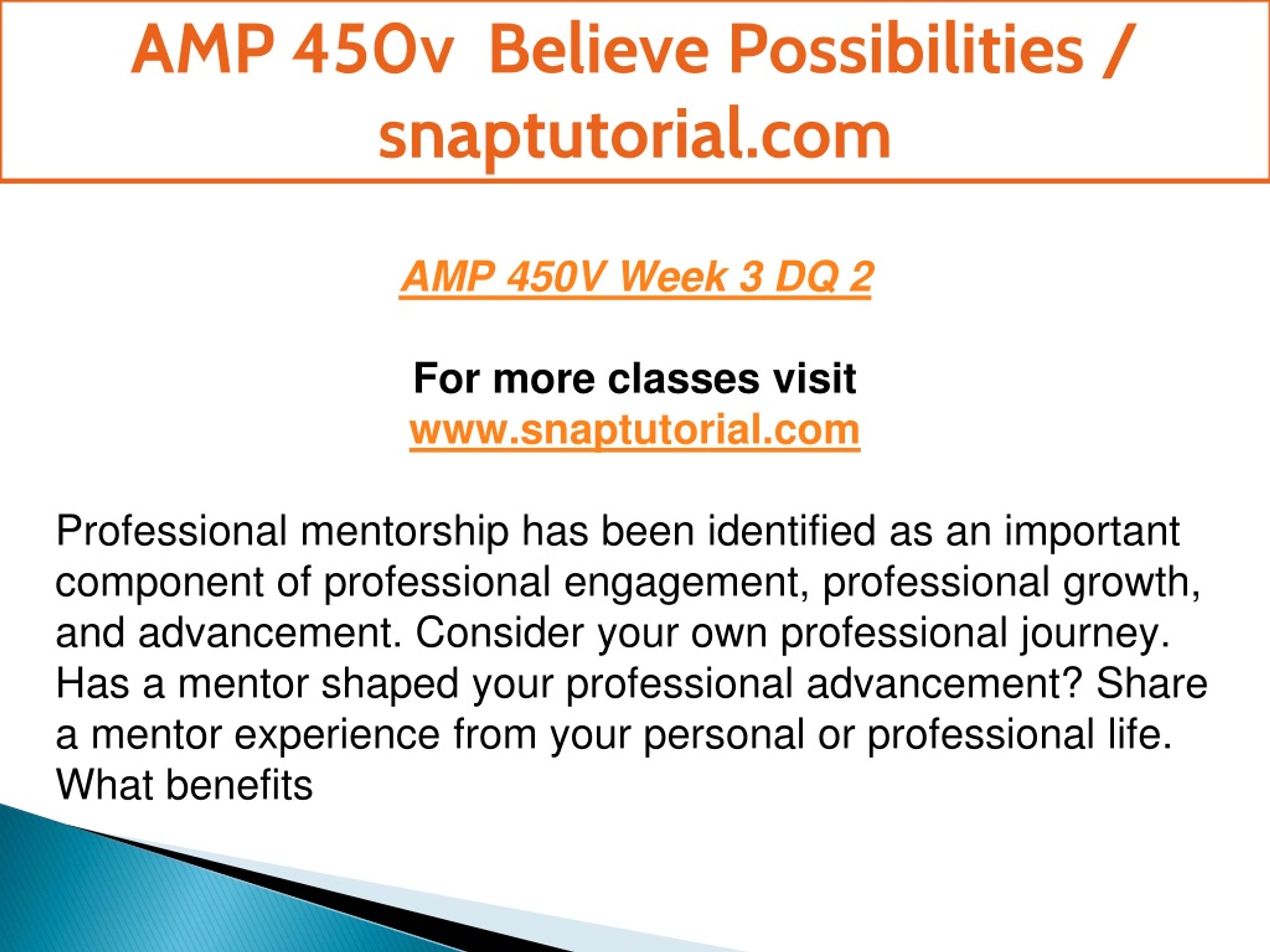 AMP 450v Believe Possibilities / snaptutorial.com

AMP 450V Week 3 DQ 2

For more classes visit
www.snaptutorial.com

Professional mentorship has been identified as an important component of professional engagement, professional growth, and advancement. Consider your own professional journey. Has a mentor shaped your professional advancement? Share a mentor experience from your personal or professional life. What benefits